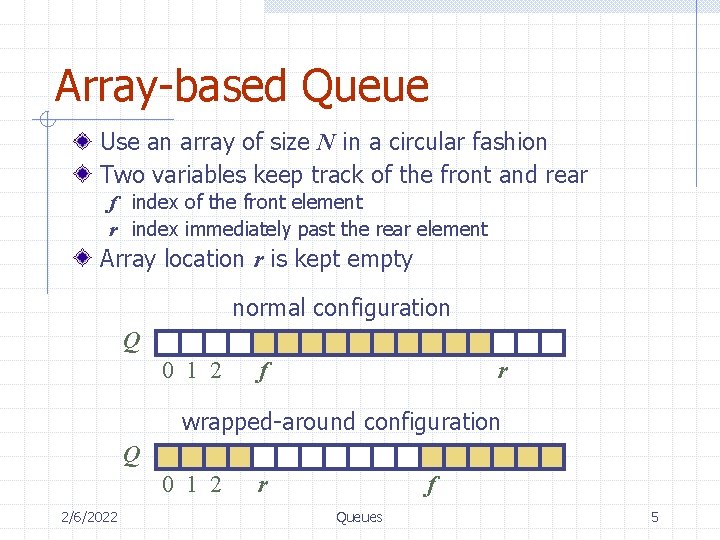 Array-based Queue

Use an array of size $N$ in a circular fashion

Two variables keep track of the front and rear

$f$ index of the front element

$r$ index immediately past the rear element

Array location $r$ is kept empty

normal configuration

$Q$

0 1 2 $f$ $r$

wrapped-around configuration

$Q$

0 1 2 $r$ $f$

2/6/2022 Queues 5